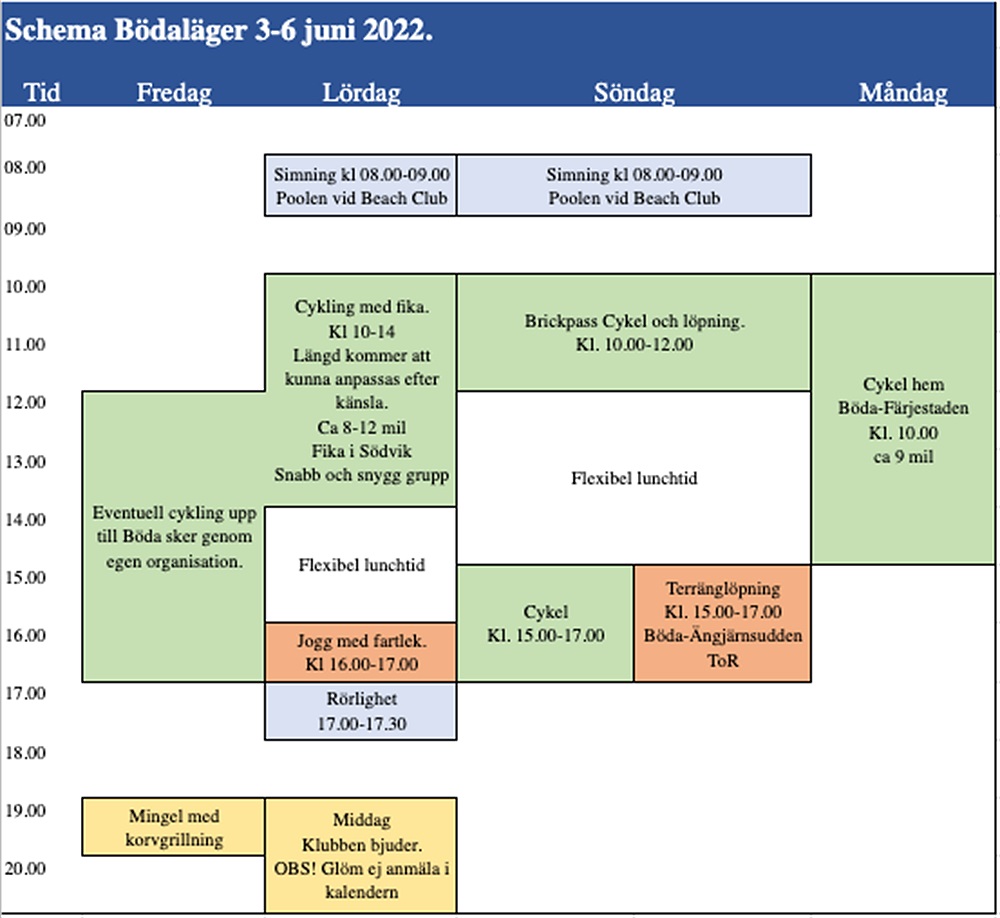 Schema Bödaläger 3-6 juni 2022.

| Tid | Fredag | Lördag | Söndag | | Måndag |
|---|---|---|---|---|---|
| 07.00 | | | | | |
| 08.00 | | Simning kl 08.00-09.00 Poolen vid Beach Club | Simning kl 08.00-09.00 Poolen vid Beach Club | | |
| 09.00 | | | | | |
| 10.00 | | Cykling med fika. Kl 10-14 Längd kommer att kunna anpassas efter känsla. Ca 8-12 mil Fika i Södvik Snabb och snygg grupp | Brickpass Cykel och löpning. Kl. 10.00-12.00 | | Cykel hem Böda-Färjestaden Kl. 10.00 ca 9 mil |
| 11.00 | | | | | |
| 12.00 | Eventuell cykling upp till Böda sker genom egen organisation. | | Flexibel lunchtid | | |
| 13.00 | | | | | |
| 14.00 | | Flexibel lunchtid | | | |
| 15.00 | | | Cykel Kl. 15.00-17.00 | Terränglöpning Kl. 15.00-17.00 Böda-Ängjärnsudden ToR | |
| 16.00 | | Jogg med fartlek. Kl 16.00-17.00 | | | |
| 17.00 | | Rörlighet 17.00-17.30 | | | |
| 18.00 | | | | | |
| 19.00 | Mingel med korvgrillning | Middag Klubben bjuder. OBS! Glöm ej anmäla i kalendern | | | |
| 20.00 | | | | | |